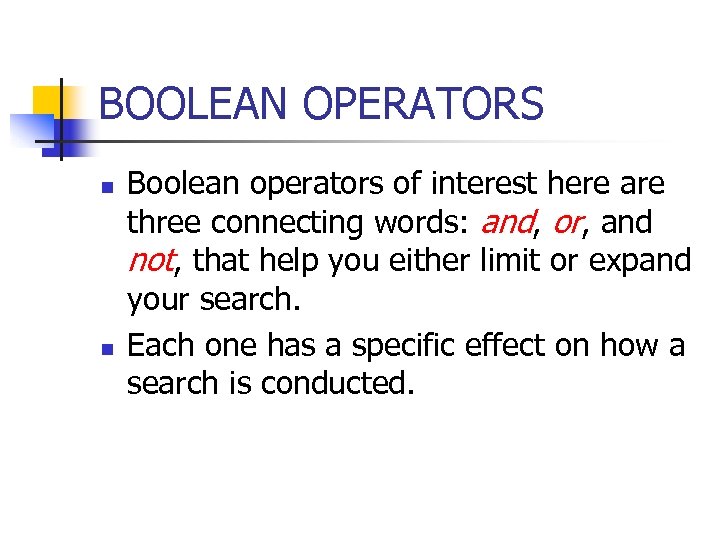 BOOLEAN OPERATORS

- Boolean operators of interest here are three connecting words: and, or, and not, that help you either limit or expand your search.
- Each one has a specific effect on how a search is conducted.